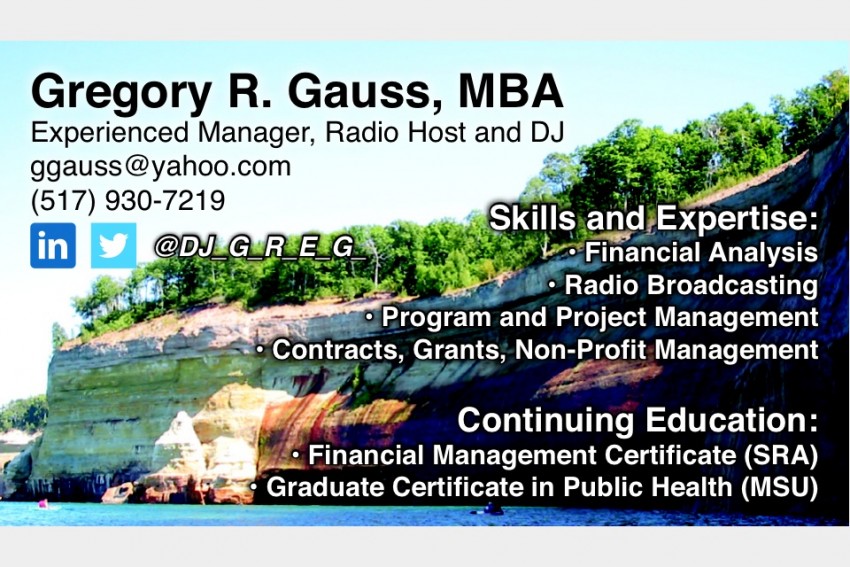 Gregory R. Gauss, MBA
Experienced Manager, Radio Host and DJ
ggauss@yahoo.com
(517) 930-7219

in @DJ_G_R_E_G_

Skills and Expertise:
• Financial Analysis
• Radio Broadcasting
• Program and Project Management
• Contracts, Grants, Non-Profit Management

Continuing Education:
• Financial Management Certificate (SRA)
• Graduate Certificate in Public Health (MSU)